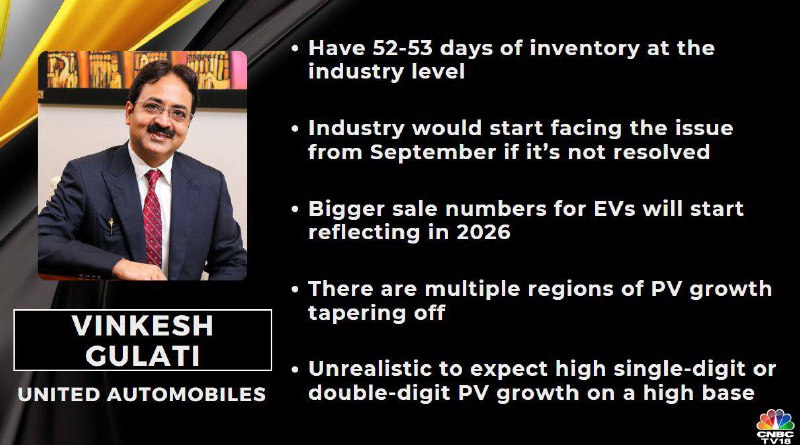 VINKESH GULATI

UNITED AUTOMOBILES

• Have 52-53 days of inventory at the industry level

• Industry would start facing the issue from September if it's not resolved

• Bigger sale numbers for EVs will start reflecting in 2026

• There are multiple regions of PV growth tapering off

• Unrealistic to expect high single-digit or double-digit PV growth on a high base

CNBC TV18